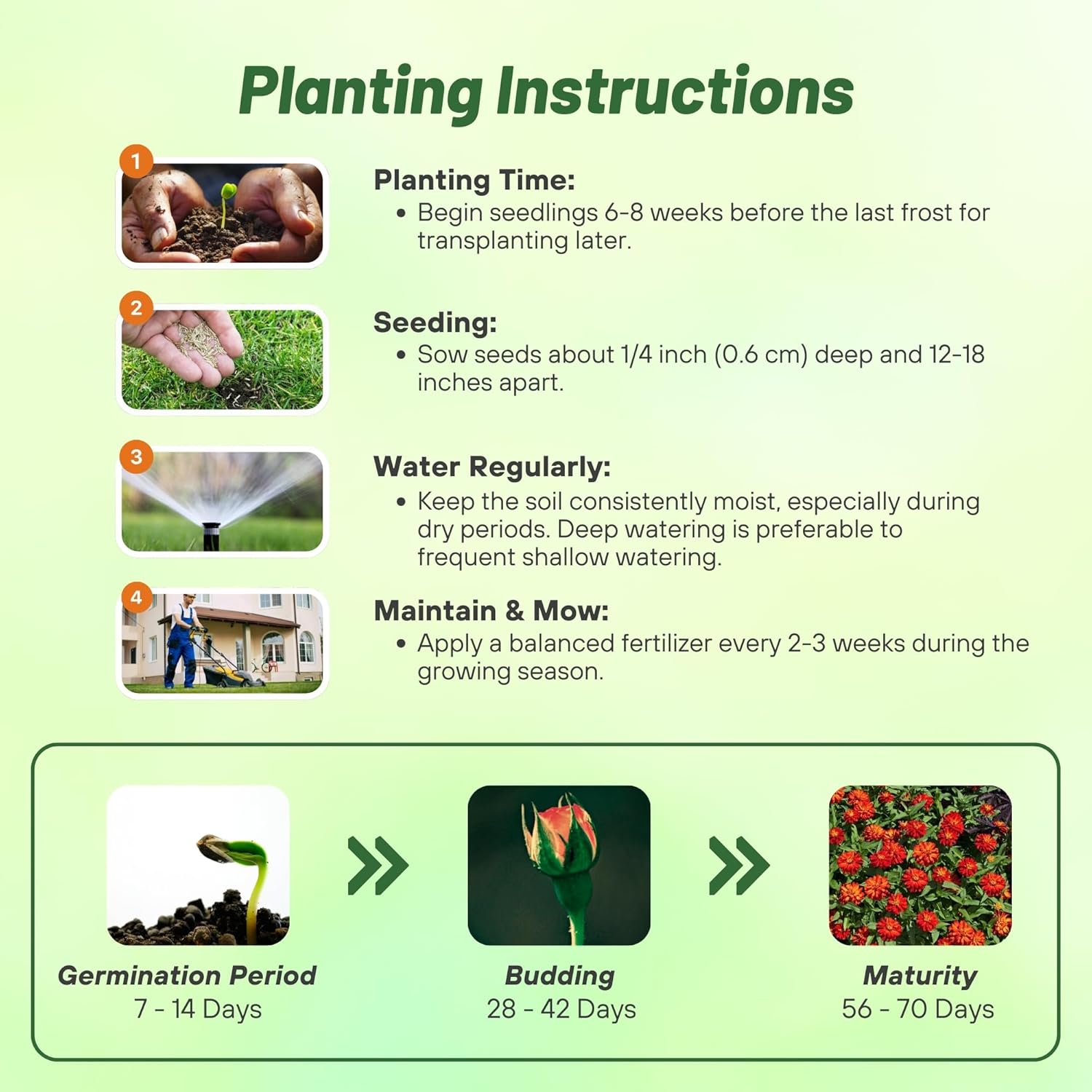 Planting Instructions

1

Planting Time:
• Begin seedlings 6-8 weeks before the last frost for transplanting later.

2

Seeding:
• Sow seeds about 1/4 inch (0.6 cm) deep and 12-18 inches apart.

3

Water Regularly:
• Keep the soil consistently moist, especially during dry periods. Deep watering is preferable to frequent shallow watering.

4

Maintain & Mow:
• Apply a balanced fertilizer every 2-3 weeks during the growing season.

Germination Period
7 - 14 Days

Budding
28 - 42 Days

Maturity
56 - 70 Days